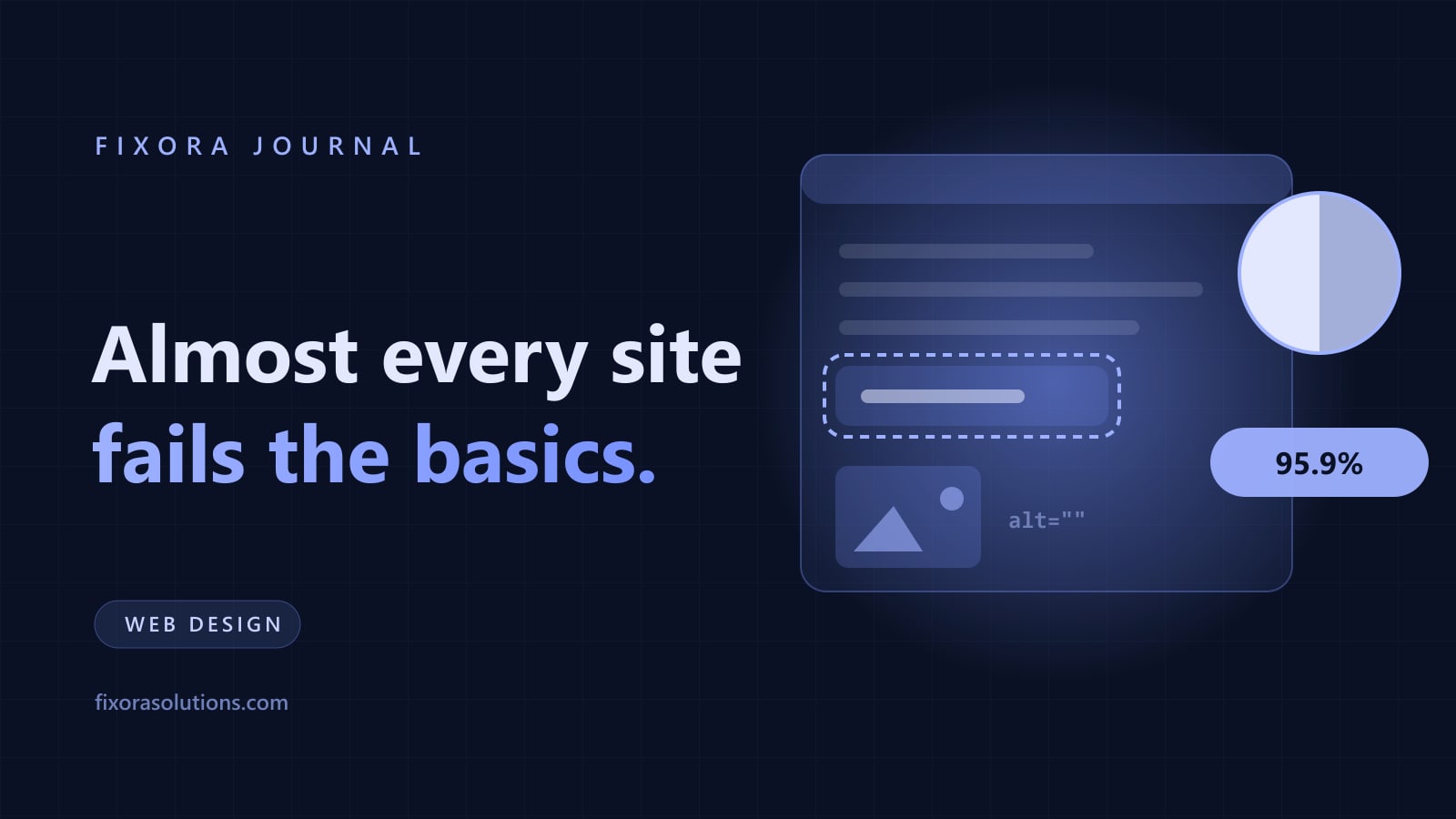 FIXORA JOURNAL

Almost every site fails the basics.

WEB DESIGN

fixorasolutions.com

alt=""

95.9%